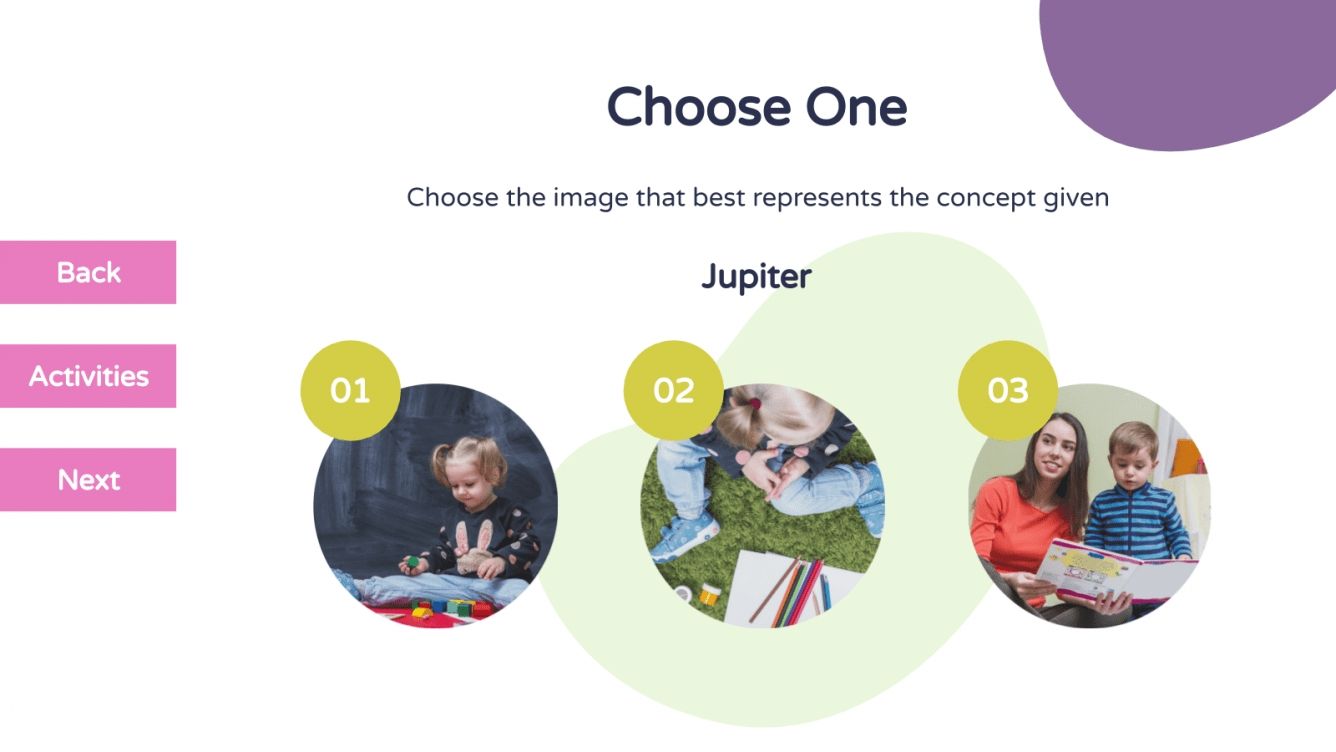 Choose One

Choose the image that best represents the concept given

Back

Activities

Next

Jupiter

01

02

03